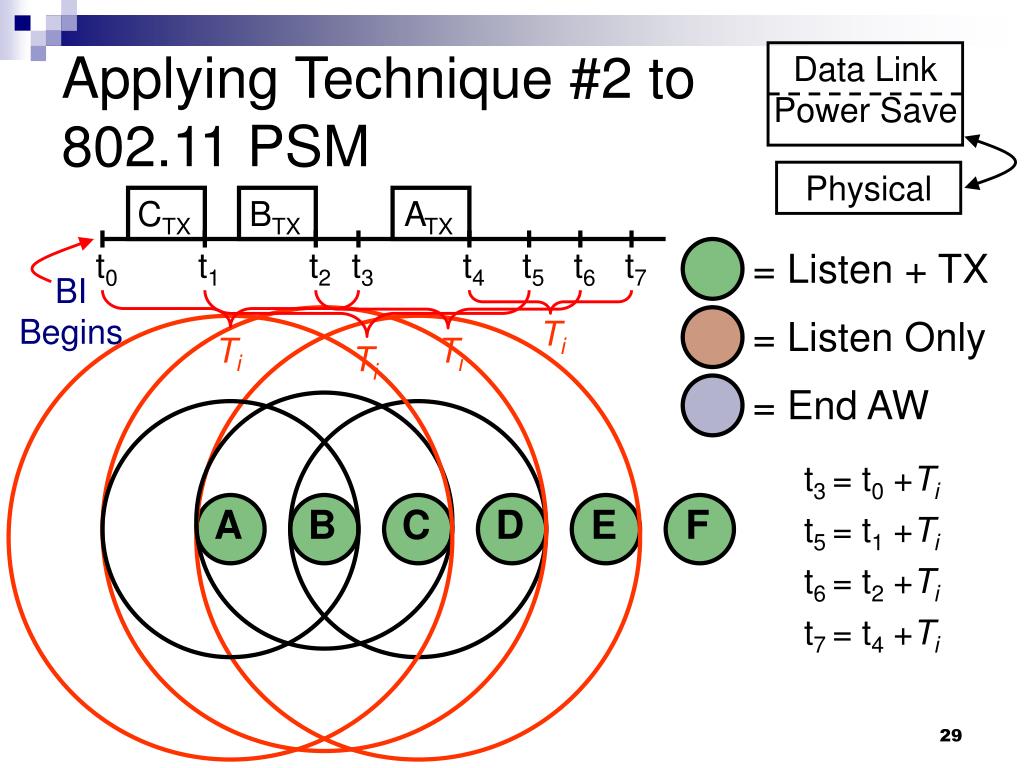 Applying Technique #2 to 802.11 PSM

Data Link
Power Save
Physical

$C_{TX}$ $B_{TX}$ $A_{TX}$

$t_0$ $t_1$ $t_2$ $t_3$ $t_4$ $t_5$ $t_6$ $t_7$

BI Begins

$T_i$ $T_i$ $T_i$ $T_i$

= Listen + TX
= Listen Only
= End AW

A B C D E F

$t_3 = t_0 + T_i$
$t_5 = t_1 + T_i$
$t_6 = t_2 + T_i$
$t_7 = t_4 + T_i$

29